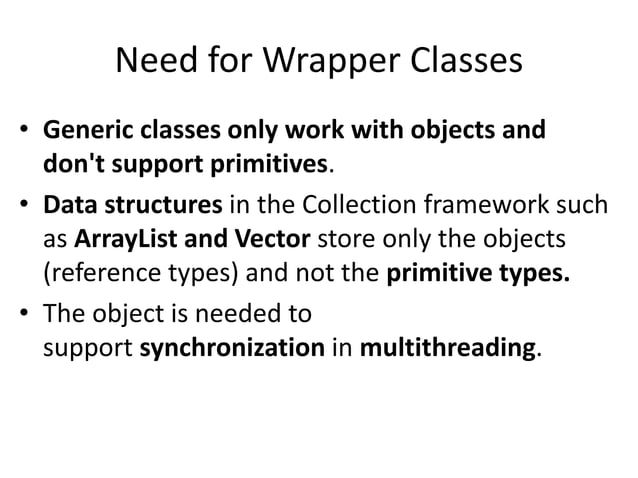 Need for Wrapper Classes

• Generic classes only work with objects and don't support primitives.

• Data structures in the Collection framework such as ArrayList and Vector store only the objects (reference types) and not the primitive types.

• The object is needed to support synchronization in multithreading.